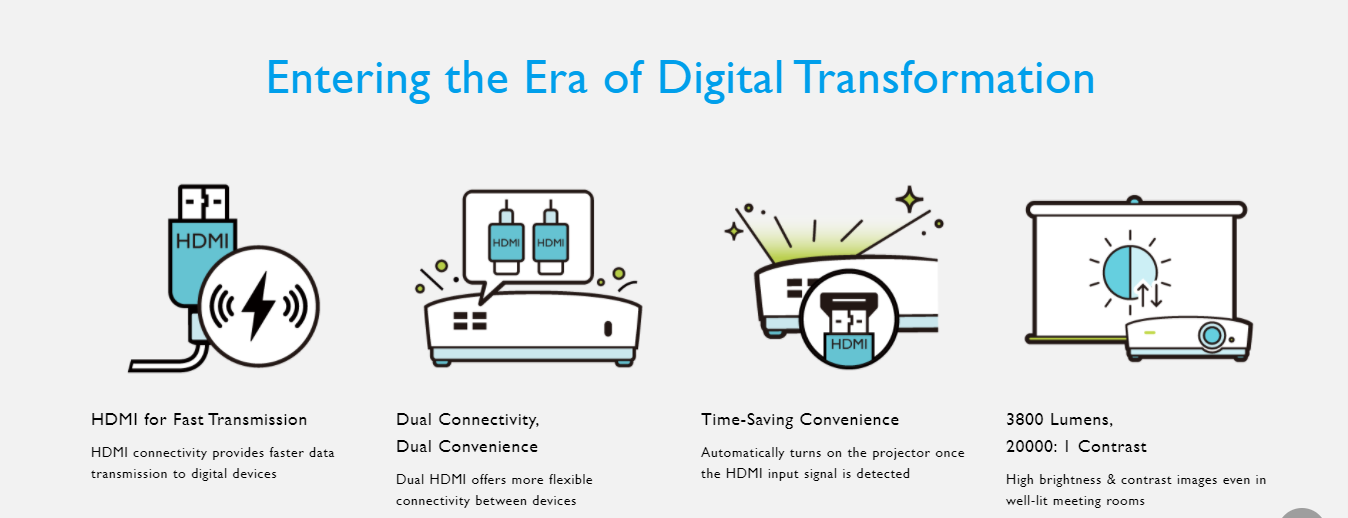 Entering the Era of Digital Transformation

HDMI

HDMI

HDMI

HDMI

HDMI for Fast Transmission

HDMI connectivity provides faster data transmission to digital devices

Dual Connectivity, Dual Convenience

Dual HDMI offers more flexible connectivity between devices

Time-Saving Convenience

Automatically turns on the projector once the HDMI input signal is detected

3800 Lumens, 20000: 1 Contrast

High brightness & contrast images even in well-lit meeting rooms